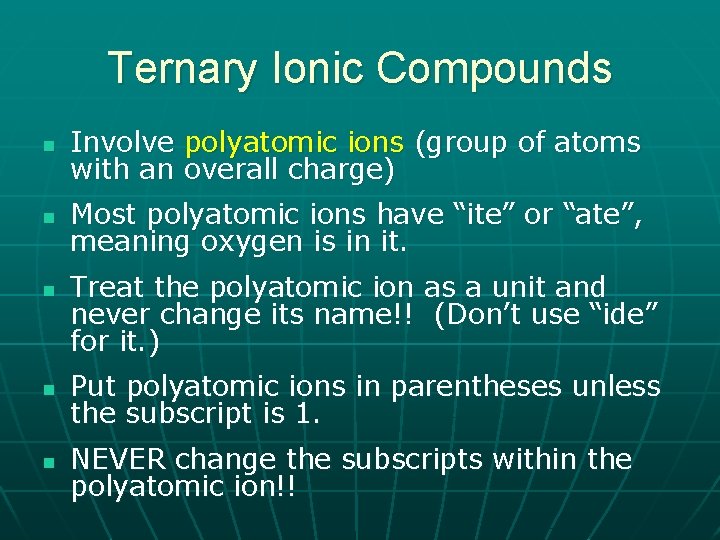 Ternary Ionic Compounds

- Involve polyatomic ions (group of atoms with an overall charge)
- Most polyatomic ions have “ite” or “ate”, meaning oxygen is in it.
- Treat the polyatomic ion as a unit and never change its name!! (Don’t use “ide” for it.)
- Put polyatomic ions in parentheses unless the subscript is 1.
- NEVER change the subscripts within the polyatomic ion!!